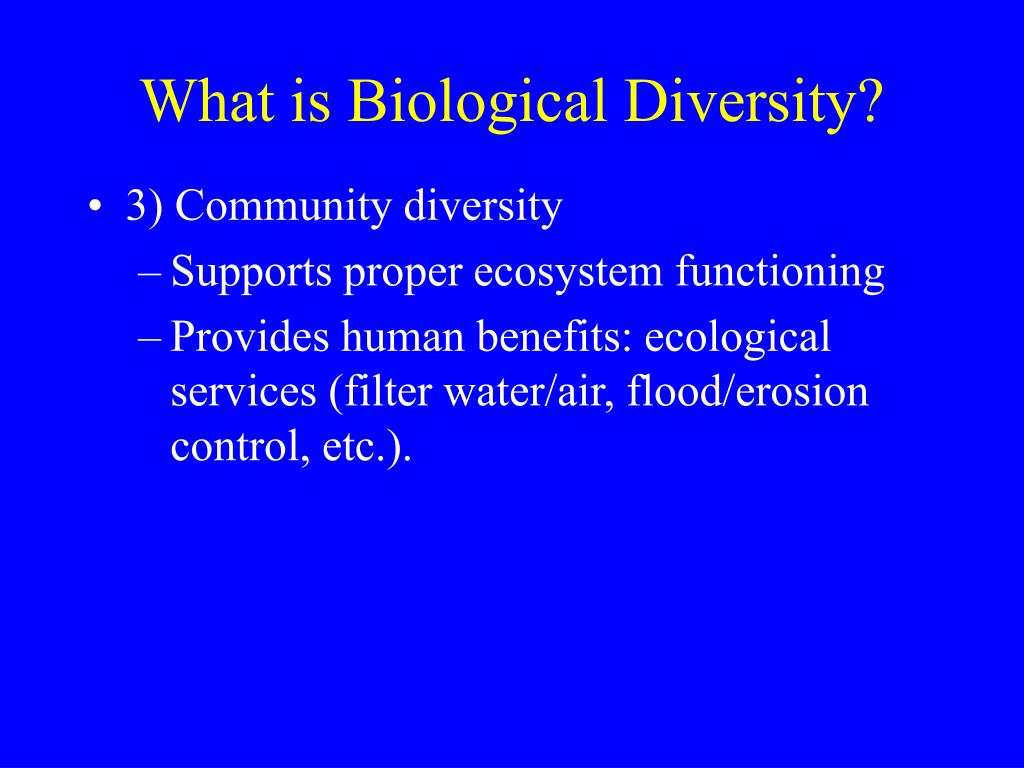 What is Biological Diversity?

• 3) Community diversity
– Supports proper ecosystem functioning
– Provides human benefits: ecological services (filter water/air, flood/erosion control, etc.).